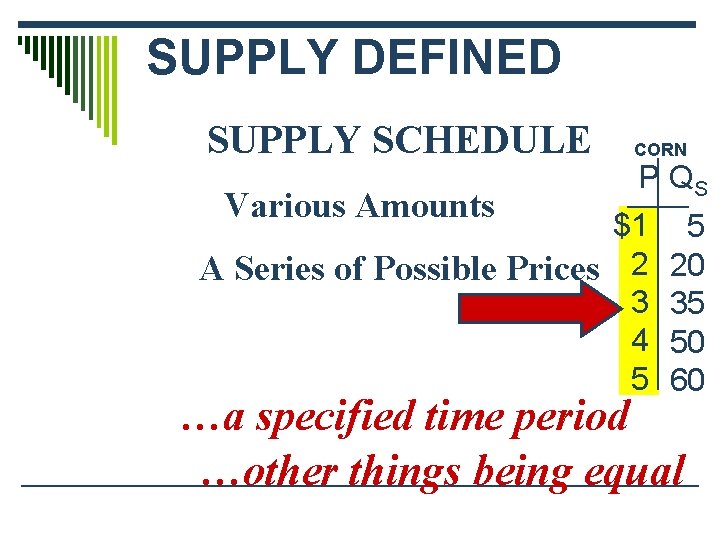 SUPPLY DEFINED

SUPPLY SCHEDULE

Various Amounts

A Series of Possible Prices

CORN

| P | $Q_S$ |
|---|---|
| $1 | 5 |
| 2 | 20 |
| 3 | 35 |
| 4 | 50 |
| 5 | 60 |

…a specified time period

…other things being equal